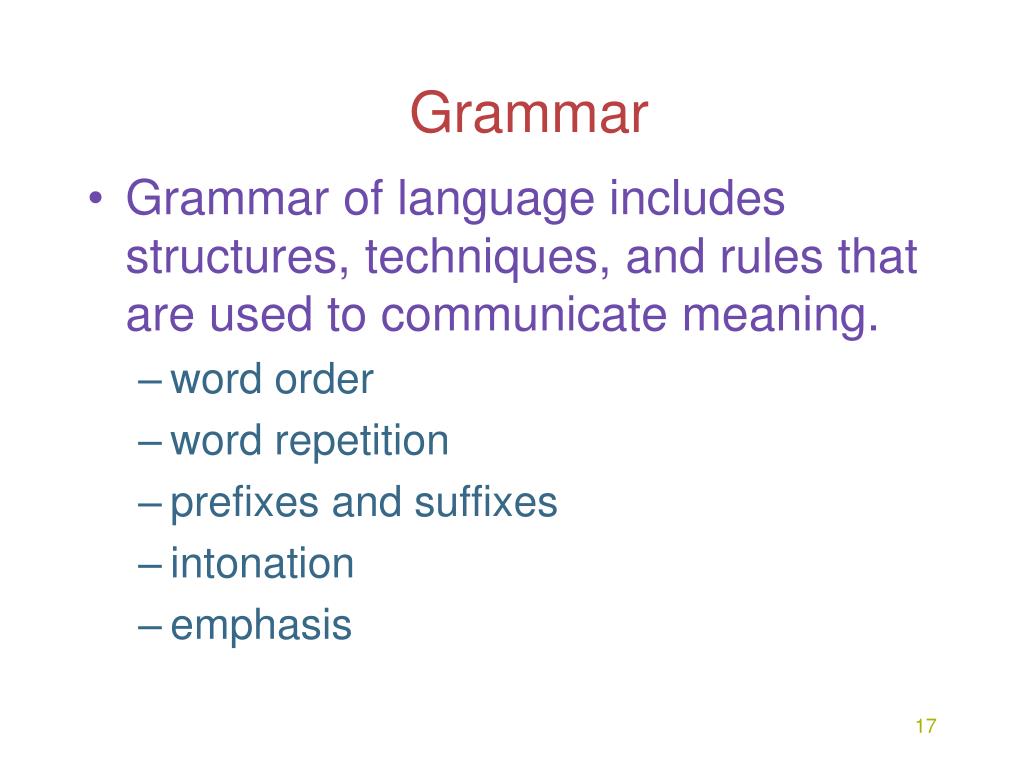 Grammar

• Grammar of language includes structures, techniques, and rules that are used to communicate meaning.
– word order
– word repetition
– prefixes and suffixes
– intonation
– emphasis

17